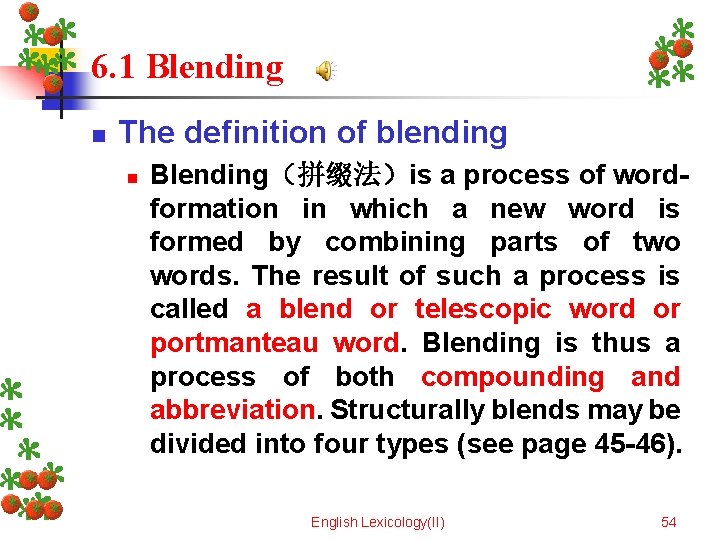 6.1 Blending

The definition of blending

Blending（拼缀法）is a process of word-formation in which a new word is formed by combining parts of two words. The result of such a process is called a blend or telescopic word or portmanteau word. Blending is thus a process of both compounding and abbreviation. Structurally blends may be divided into four types (see page 45-46).

English Lexicology(II)

54